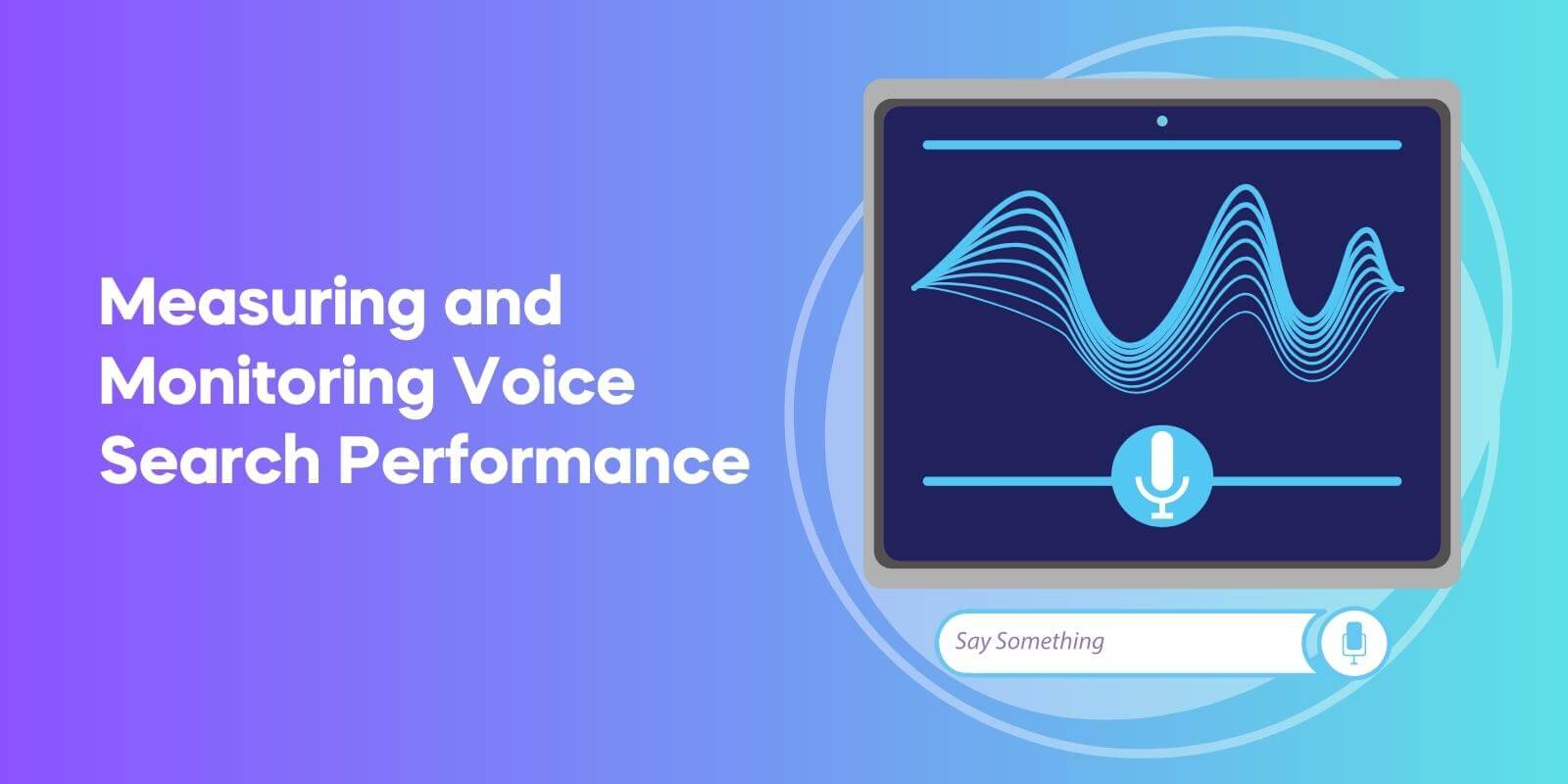 Measuring and Monitoring Voice Search Performance

Say Something